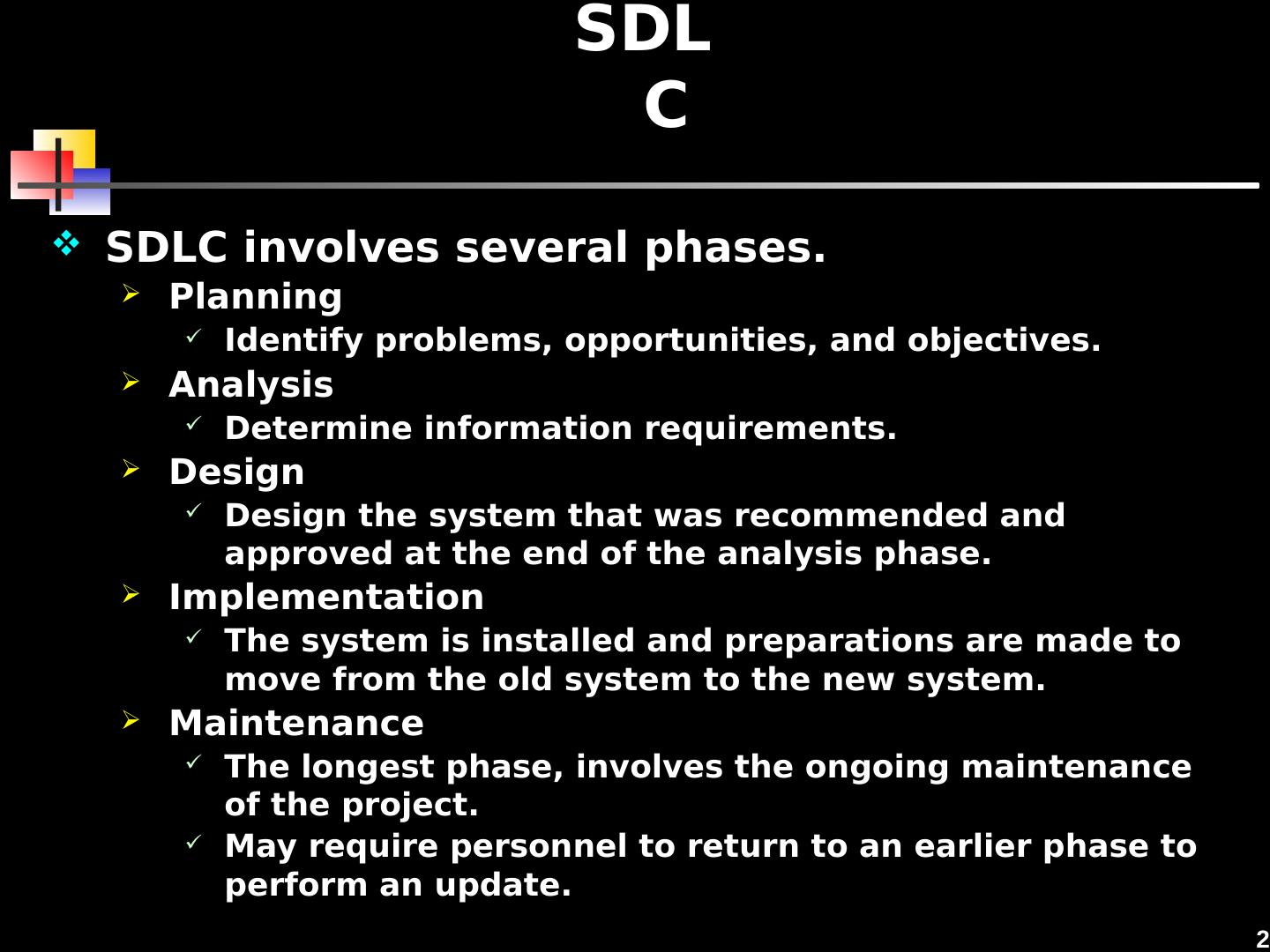 SDL
C

SDLC involves several phases.

Planning

Identify problems, opportunities, and objectives.

Analysis

Determine information requirements.

Design

Design the system that was recommended and approved at the end of the analysis phase.

Implementation

The system is installed and preparations are made to move from the old system to the new system.

Maintenance

The longest phase, involves the ongoing maintenance of the project.

May require personnel to return to an earlier phase to perform an update.

2